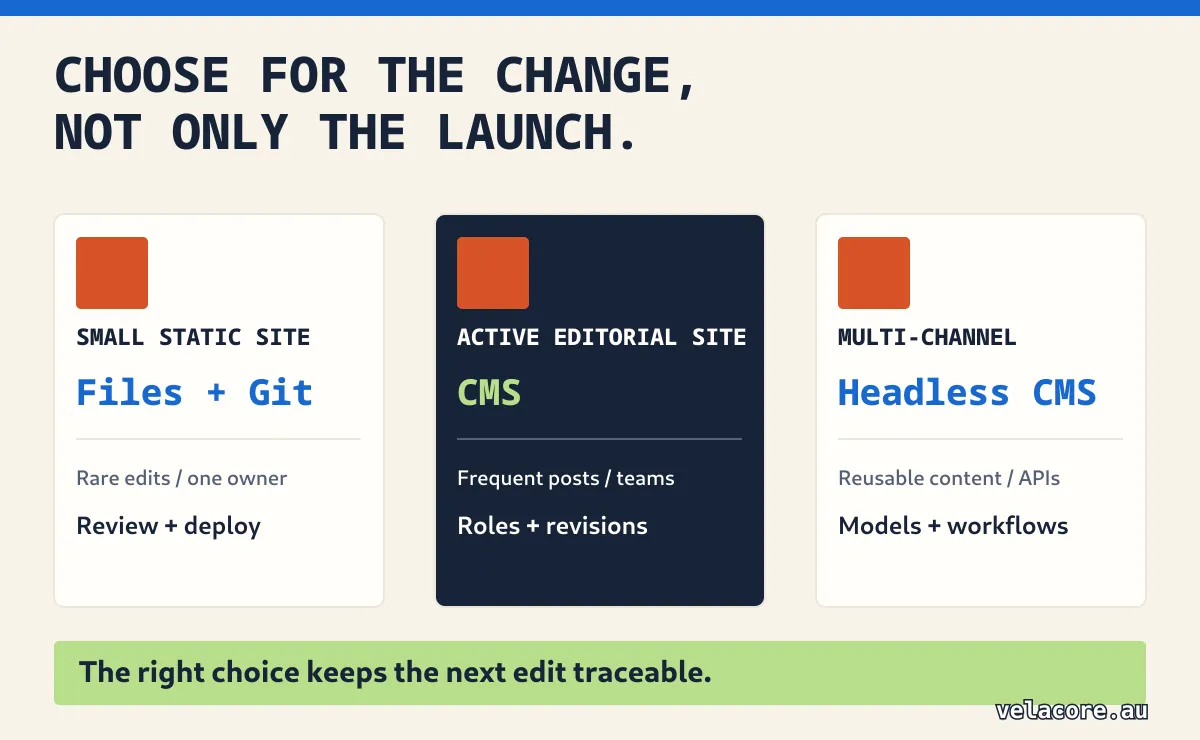 CHOOSE FOR THE CHANGE,
NOT ONLY THE LAUNCH.

SMALL STATIC SITE
Files + Git
Rare edits / one owner
Review + deploy

ACTIVE EDITORIAL SITE
CMS
Frequent posts / teams
Roles + revisions

MULTI-CHANNEL
Headless CMS
Reusable content / APIs
Models + workflows

The right choice keeps the next edit traceable.

velacore.au